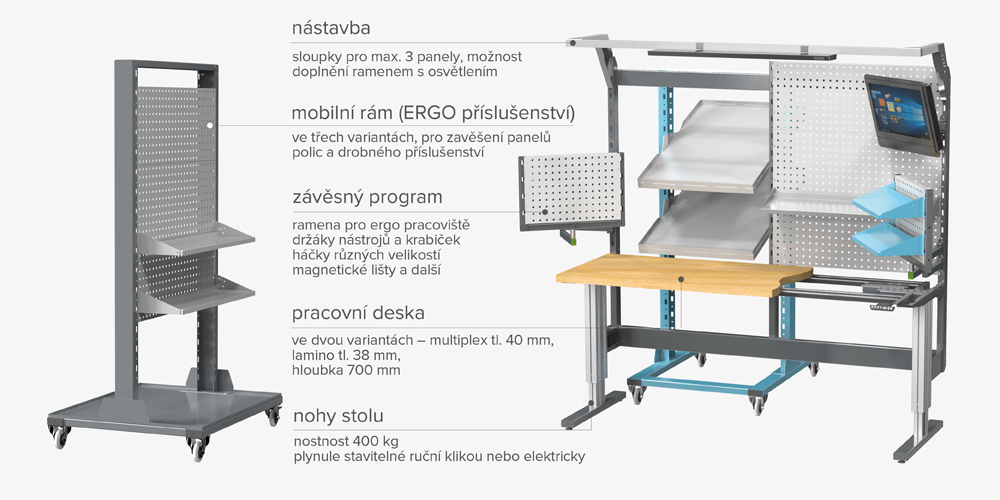 nástavba
sloupky pro max. 3 panely, možnost doplnění ramenem s osvětlením

mobilní rám (ERGO příslušenství)
ve třech variantách, pro zavěšení panelů polic a drobného příslušenství

závěsný program
ramena pro ergo pracoviště
držáky nástrojů a krabiček
háčky různých velikostí
magnetické lišty a další

pracovní deska
ve dvou variantách – multiplex tl. 40 mm,
lamino tl. 38 mm,
hloubka 700 mm

nohy stolu
nostnost 400 kg
plynule stavitelné ruční klikou nebo elektricky